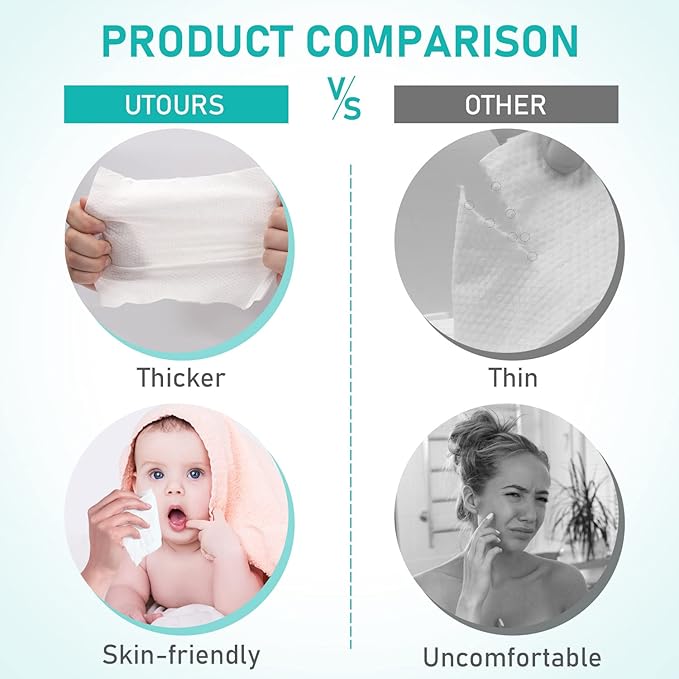 PRODUCT COMPARISON

UTOURS

V/S

OTHER

Thicker

Skin-friendly

Thin

Uncomfortable